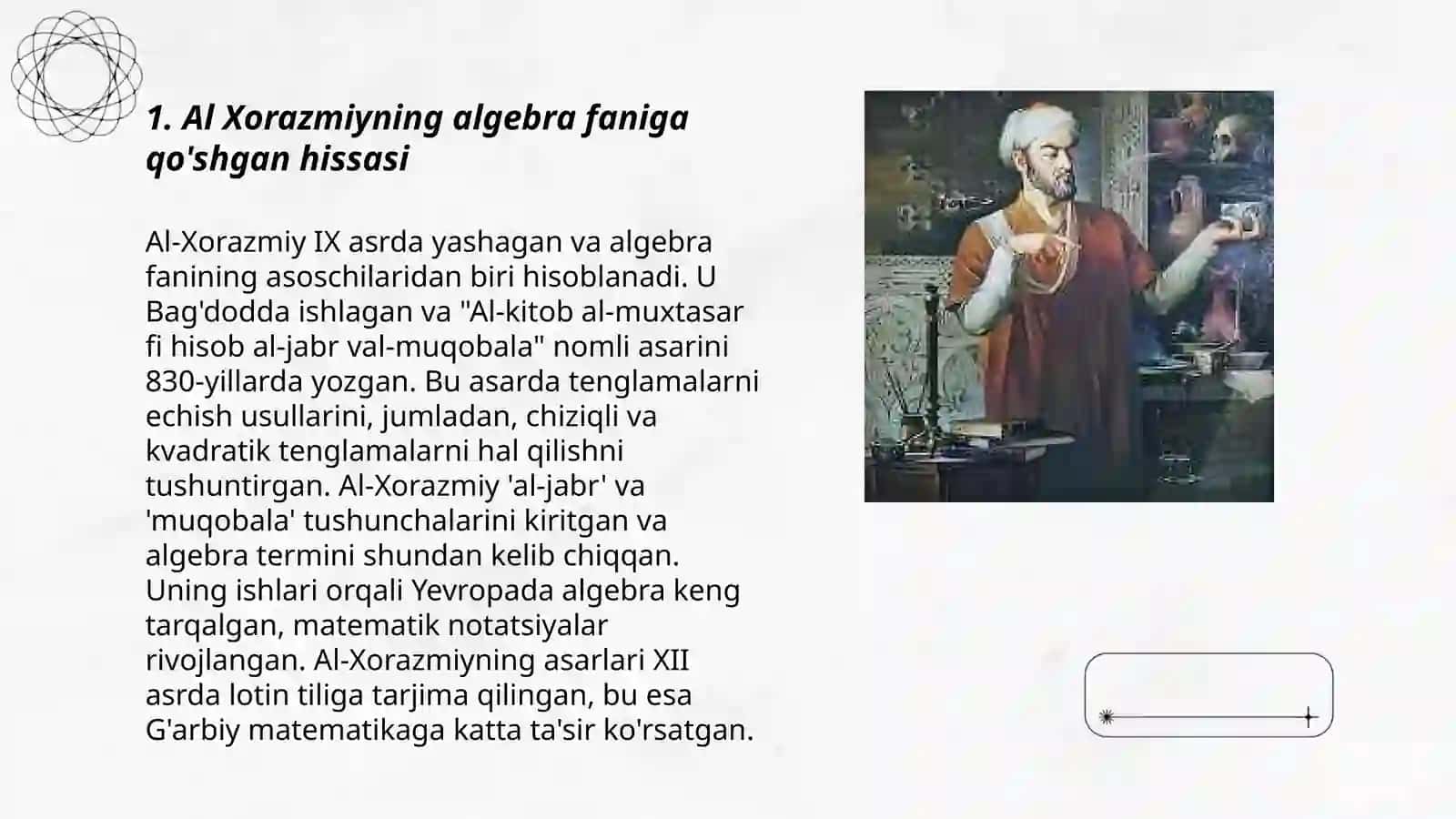 1. Al Xorazmiyning algebra faniga qo'shgan hissasi

Al-Xorazmiy IX asrda yashagan va algebra fanining asoschilaridan biri hisoblanadi. U Bag'dodda ishlagan va "Al-kitob al-muxtasar fi hisob al-jabr val-muqobala" nomli asarini 830-yillarda yozgan. Bu asarda tenglamalarni echish usullarini, jumladan, chiziqli va kvadratik tenglamalarni hal qilishni tushuntirgan. Al-Xorazmiy 'al-jabr' va 'muqobala' tushunchalarini kiritgan va algebra termini shundan kelib chiqqan. Uning ishlari orqali Yevropada algebra keng tarqalgan, matematik notatsiyalar rivojlangan. Al-Xorazmiyning asarlari XII asrda lotin tiliga tarjima qilingan, bu esa G'arbiy matematikaga katta ta'sir ko'rsatgan.